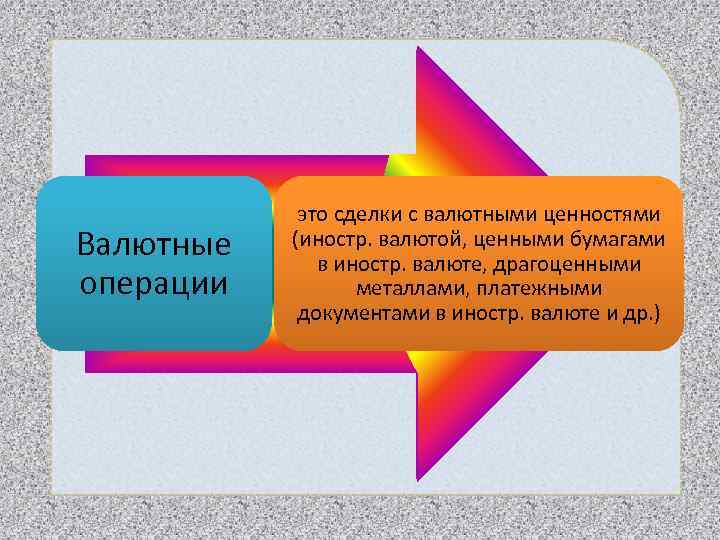 Валютные операции

это сделки с валютными ценностями (иностр. валютой, ценными бумагами в иностр. валюте, драгоценными металлами, платежными документами в иностр. валюте и др.)